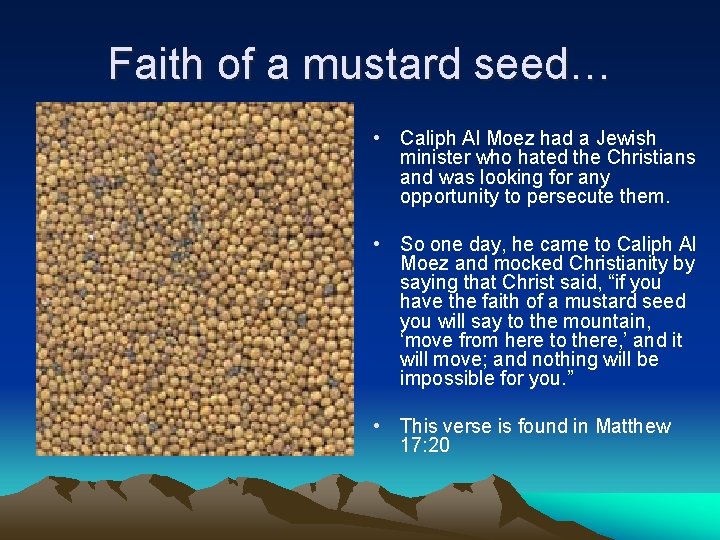 Faith of a mustard seed…

• Caliph Al Moez had a Jewish minister who hated the Christians and was looking for any opportunity to persecute them.

• So one day, he came to Caliph Al Moez and mocked Christianity by saying that Christ said, "if you have the faith of a mustard seed you will say to the mountain, 'move from here to there,' and it will move; and nothing will be impossible for you."

• This verse is found in Matthew 17:20